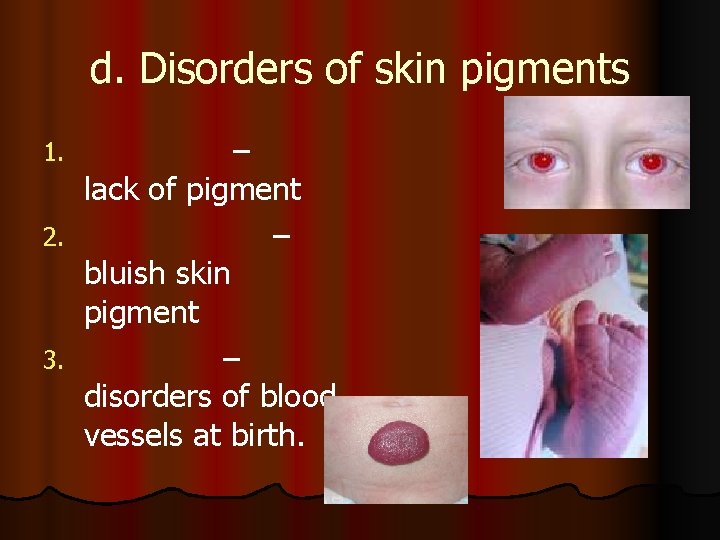 d. Disorders of skin pigments

1. – lack of pigment

2. – bluish skin pigment

3. – disorders of blood vessels at birth.